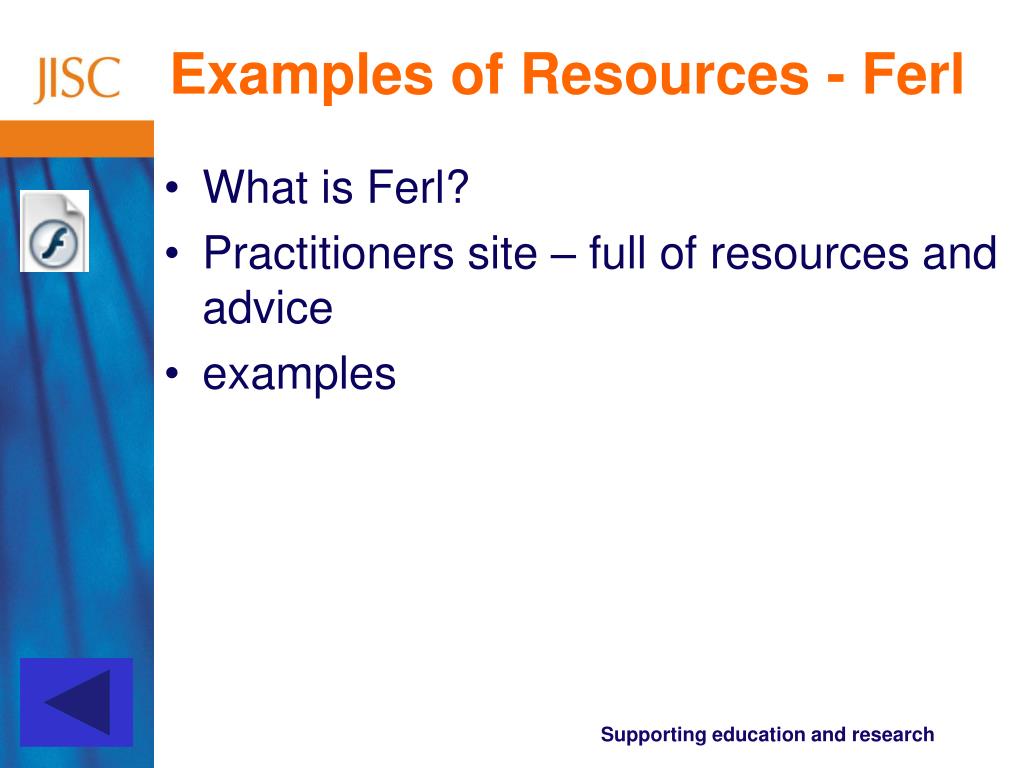 JISC

Examples of Resources - Ferl

• What is Ferl?
• Practitioners site – full of resources and advice
• examples

Supporting education and research